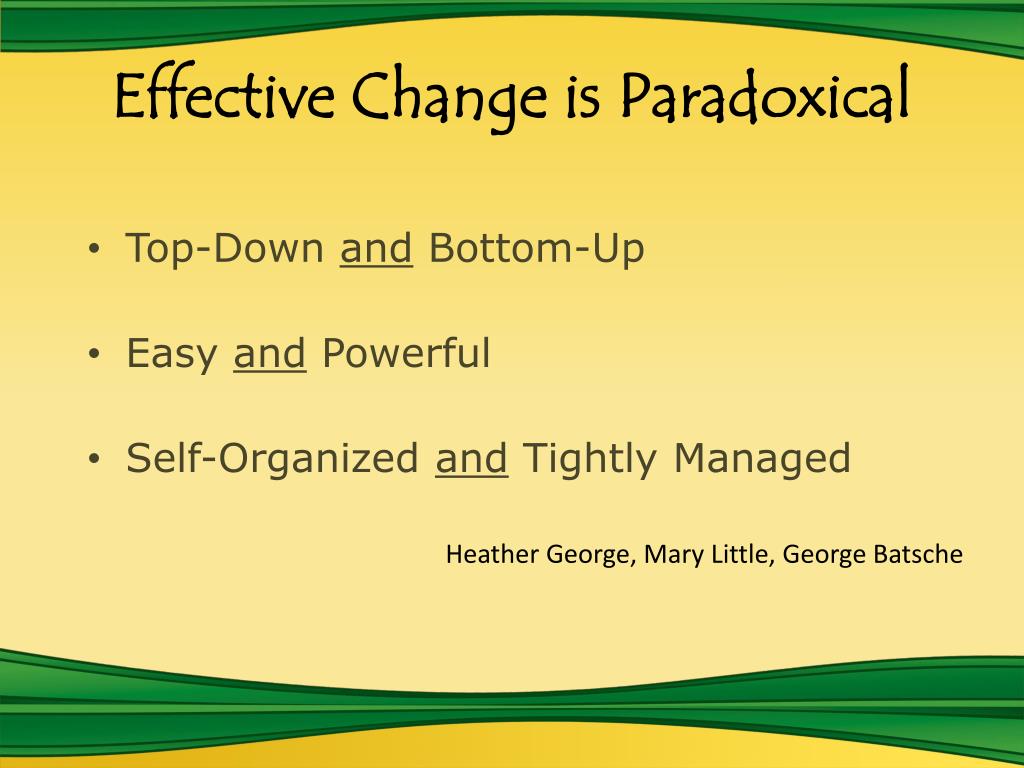 Effective Change is Paradoxical

• Top-Down and Bottom-Up

• Easy and Powerful

• Self-Organized and Tightly Managed

Heather George, Mary Little, George Batsche